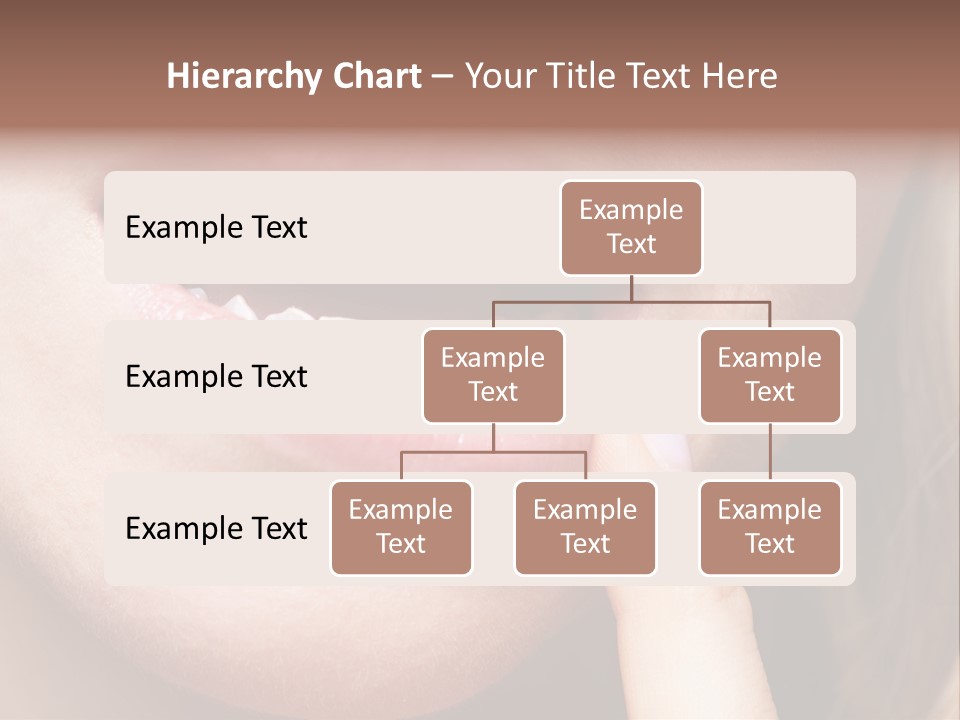 Hierarchy Chart – Your Title Text Here

Example Text

Example Text

Example Text

Example Text

Example Text

Example Text

Example Text

Example Text

Example Text